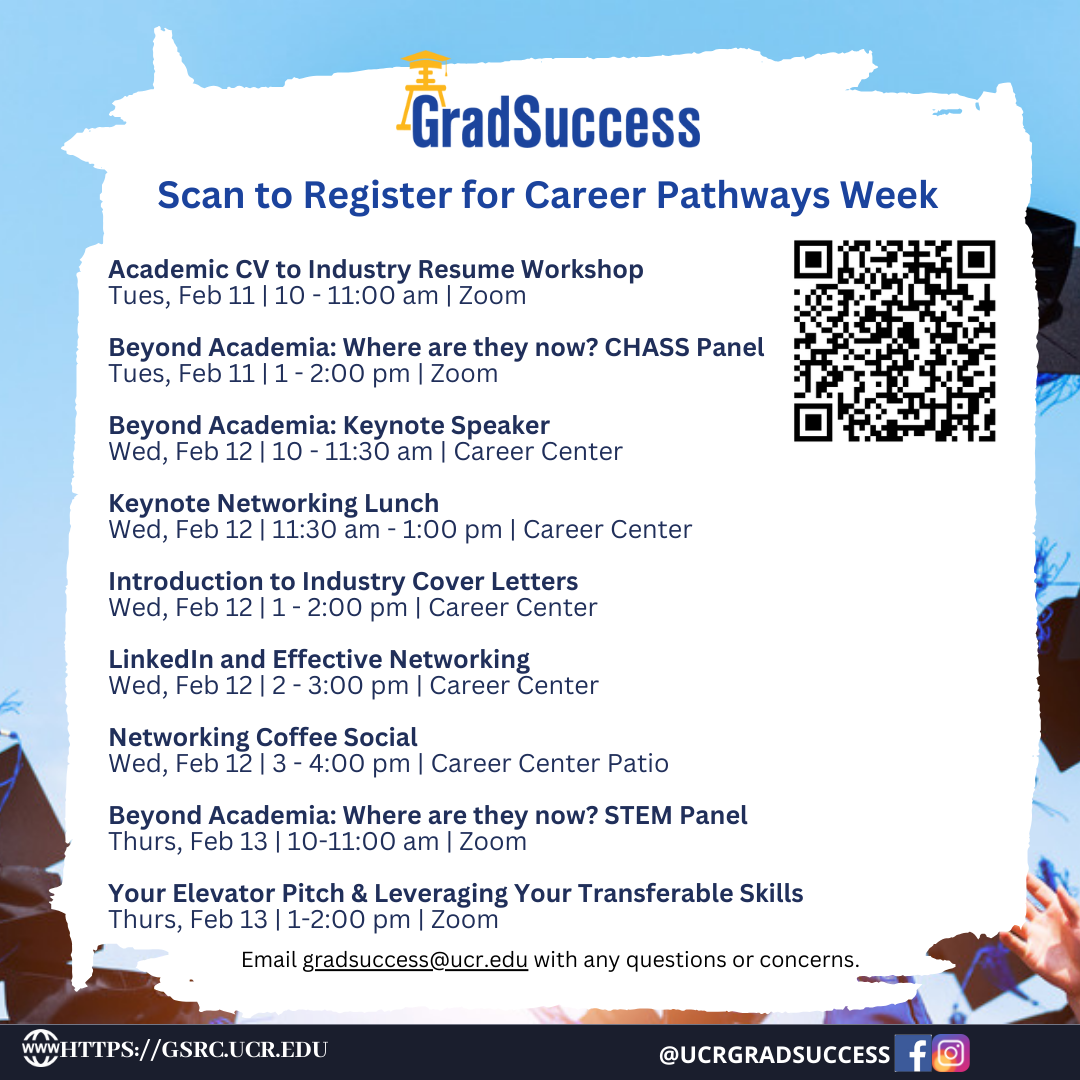 GradSuccess

Scan to Register for Career Pathways Week

Academic CV to Industry Resume Workshop
Tues, Feb 11 | 10 - 11:00 am | Zoom

Beyond Academia: Where are they now? CHASS Panel
Tues, Feb 11 | 1 - 2:00 pm | Zoom

Beyond Academia: Keynote Speaker
Wed, Feb 12 | 10 - 11:30 am | Career Center

Keynote Networking Lunch
Wed, Feb 12 | 11:30 am - 1:00 pm | Career Center

Introduction to Industry Cover Letters
Wed, Feb 12 | 1 - 2:00 pm | Career Center

LinkedIn and Effective Networking
Wed, Feb 12 | 2 - 3:00 pm | Career Center

Networking Coffee Social
Wed, Feb 12 | 3 - 4:00 pm | Career Center Patio

Beyond Academia: Where are they now? STEM Panel
Thurs, Feb 13 | 10-11:00 am | Zoom

Your Elevator Pitch & Leveraging Your Transferable Skills
Thurs, Feb 13 | 1-2:00 pm | Zoom

Email gradsuccess@ucr.edu with any questions or concerns.

WWW HTTPS://GSRC.UCR.EDU

@UCRGRADSUCCESS